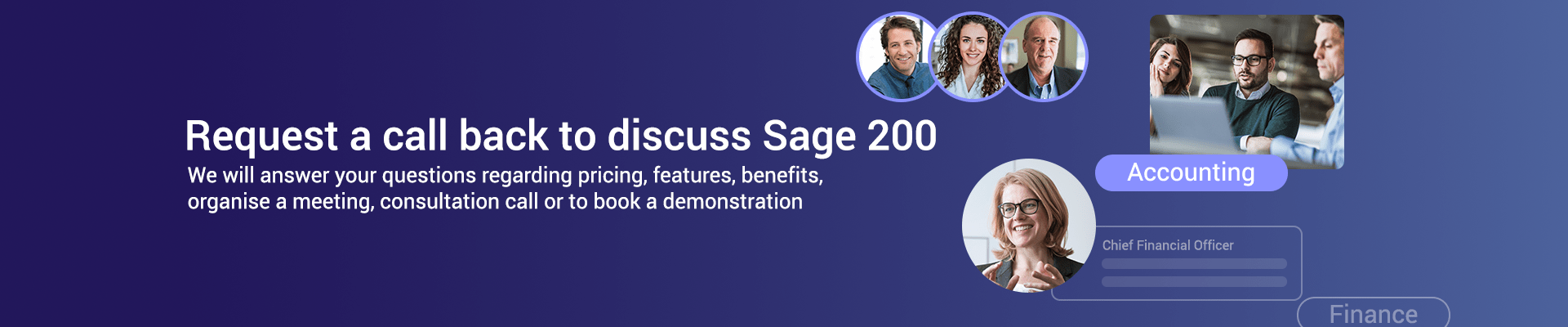 Request a call back to discuss Sage 200

We will answer your questions regarding pricing, features, benefits, organise a meeting, consultation call or to book a demonstration

Accounting

Chief Financial Officer

Finance